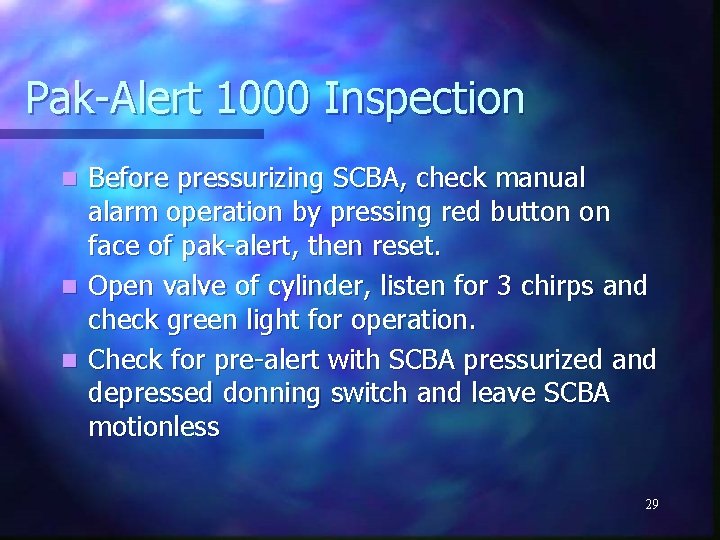 Pak-Alert 1000 Inspection

- Before pressurizing SCBA, check manual alarm operation by pressing red button on face of pak-alert, then reset.
- Open valve of cylinder, listen for 3 chirps and check green light for operation.
- Check for pre-alert with SCBA pressurized and depressed donning switch and leave SCBA motionless

29